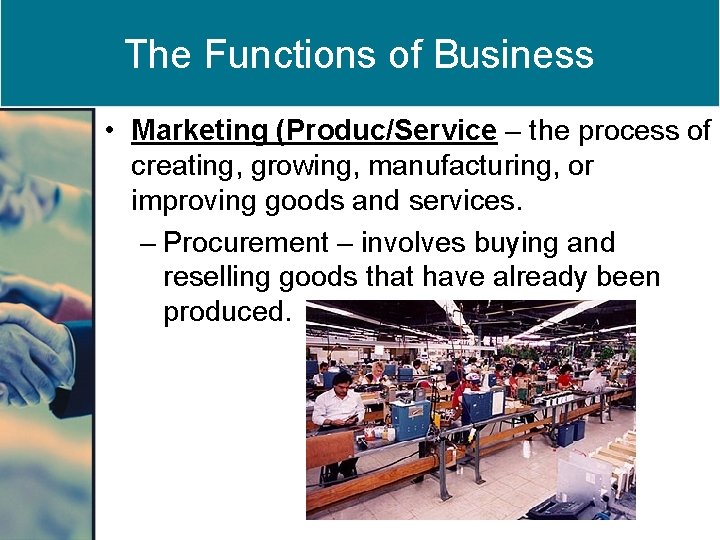 The Functions of Business

• Marketing (Produc/Service – the process of creating, growing, manufacturing, or improving goods and services.

– Procurement – involves buying and reselling goods that have already been produced.